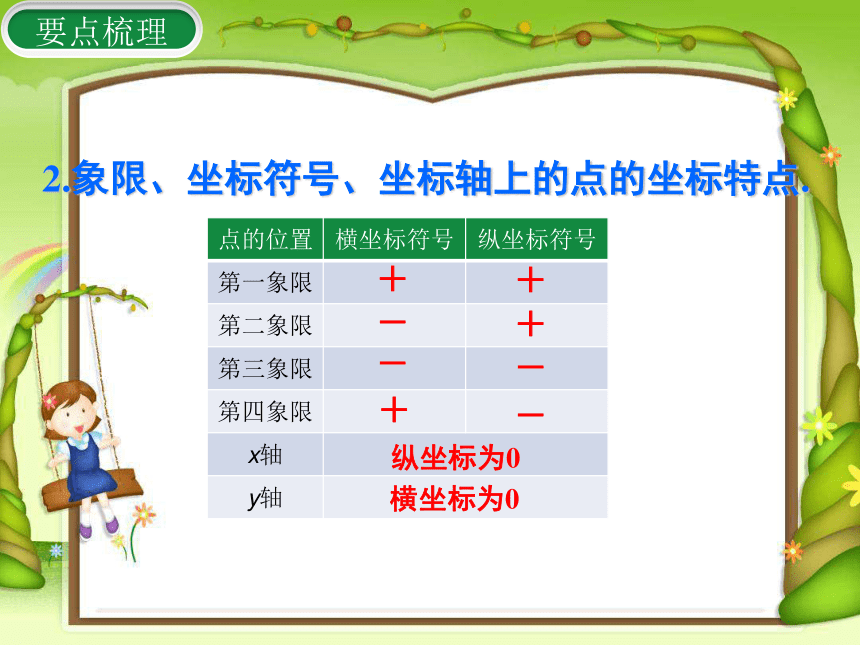 要点梳理

2.象限、坐标符号、坐标轴上的点的坐标特点.

| 点的位置 | 横坐标符号 | 纵坐标符号 |
|---|---|---|
| 第一象限 | + | + |
| 第二象限 | − | + |
| 第三象限 | − | − |
| 第四象限 | + | − |
| $x$轴 | 纵坐标为0 | |
| $y$轴 | 横坐标为0 | |